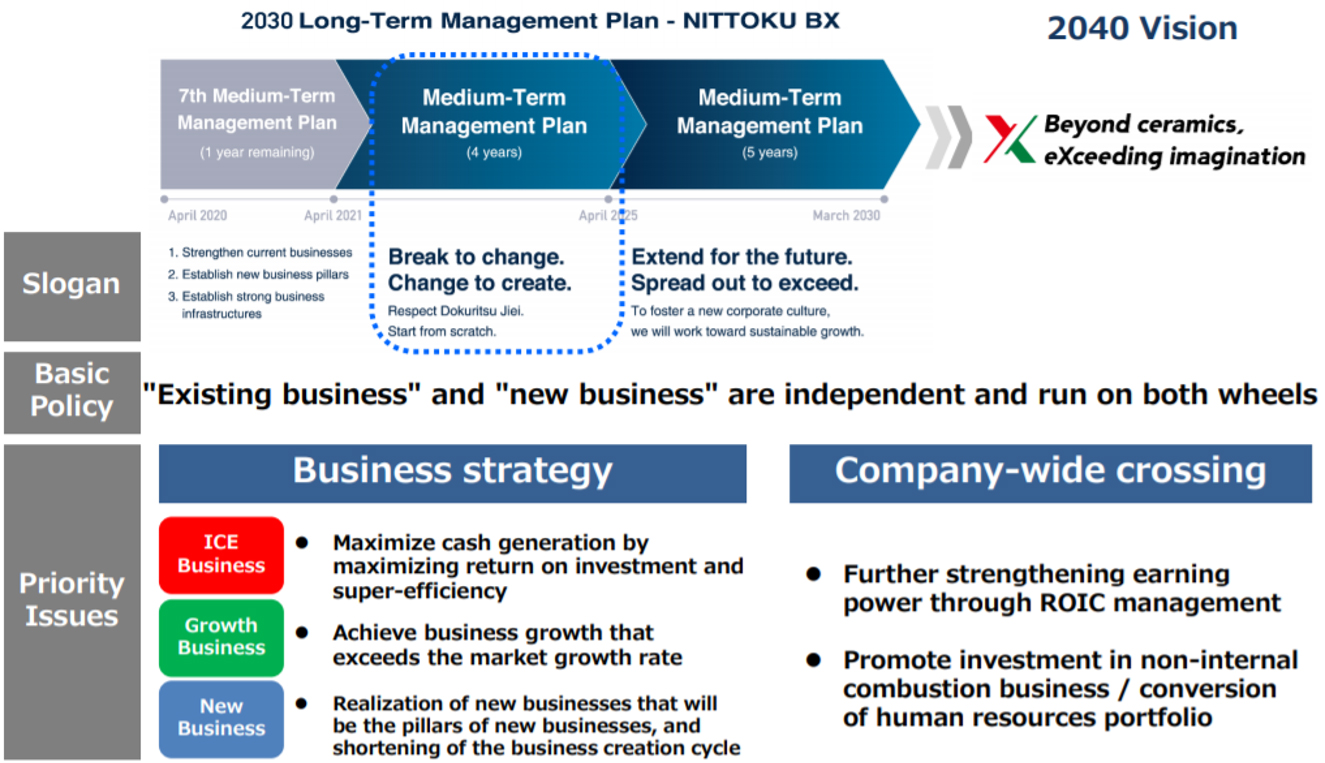 2030 Long-Term Management Plan - NITTOKU BX

2040 Vision

7th Medium-Term Management Plan
(1 year remaining)

Medium-Term Management Plan
(4 years)

Medium-Term Management Plan
(5 years)

Beyond ceramics, eXceeding imagination

April 2020

April 2021

April 2025

March 2030

Slogan

1. Strengthen current businesses
2. Establish new business pillars
3. Establish strong business infrastructures

Break to change.
Change to create.
Respect Dokuritsu Jiei.
Start from scratch.

Extend for the future.
Spread out to exceed.
To foster a new corporate culture, we will work toward sustainable growth.

Basic Policy

"Existing business" and "new business" are independent and run on both wheels

Priority Issues

Business strategy

ICE Business
● Maximize cash generation by maximizing return on investment and super-efficiency

Growth Business
● Achieve business growth that exceeds the market growth rate

New Business
● Realization of new businesses that will be the pillars of new businesses, and shortening of the business creation cycle

Company-wide crossing

● Further strengthening earning power through ROIC management

● Promote investment in non-internal combustion business / conversion of human resources portfolio